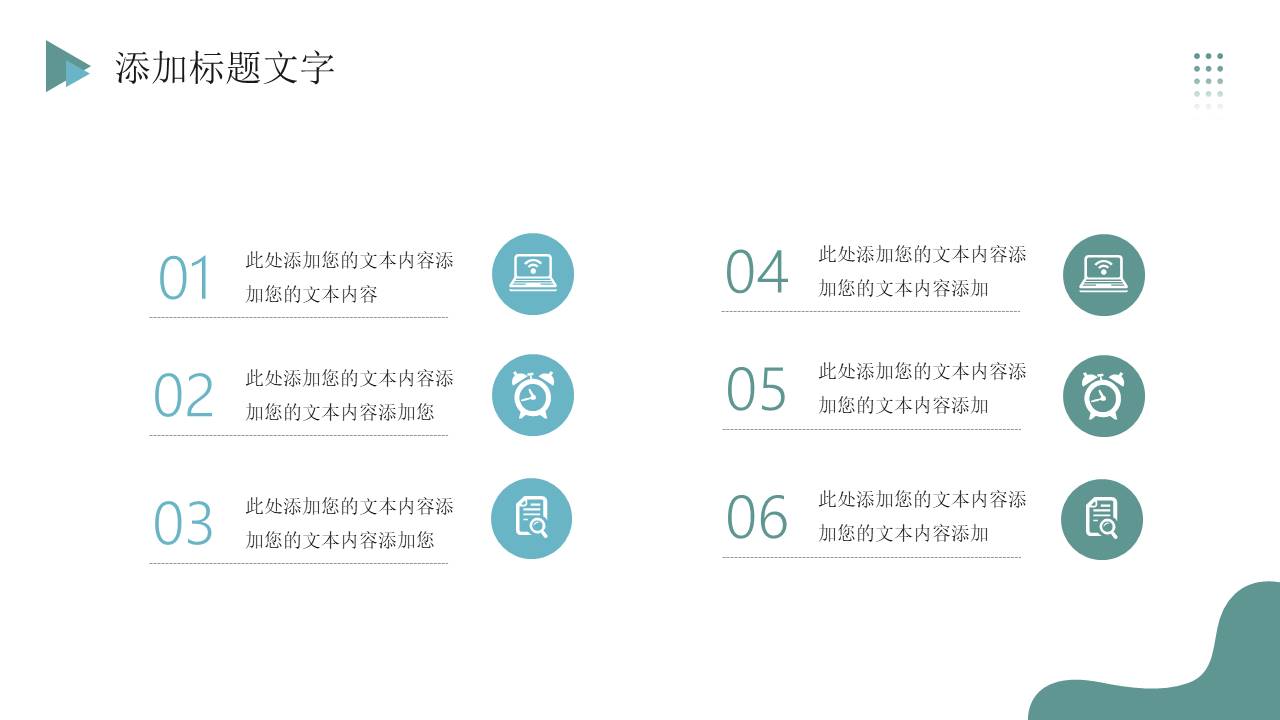 添加标题文字

01 此处添加您的文本内容添加您的文本内容

02 此处添加您的文本内容添加您的文本内容添加您

03 此处添加您的文本内容添加您的文本内容添加您

04 此处添加您的文本内容添加您的文本内容添加

05 此处添加您的文本内容添加您的文本内容添加

06 此处添加您的文本内容添加您的文本内容添加